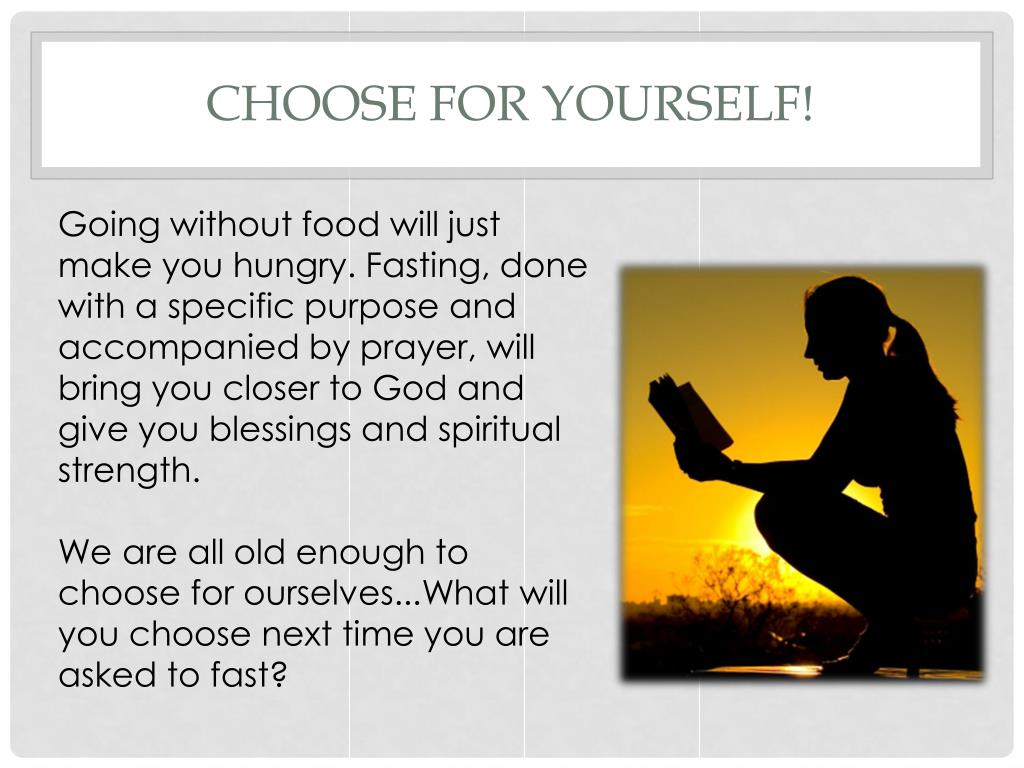 CHOOSE FOR YOURSELF!

Going without food will just make you hungry. Fasting, done with a specific purpose and accompanied by prayer, will bring you closer to God and give you blessings and spiritual strength.

We are all old enough to choose for ourselves...What will you choose next time you are asked to fast?